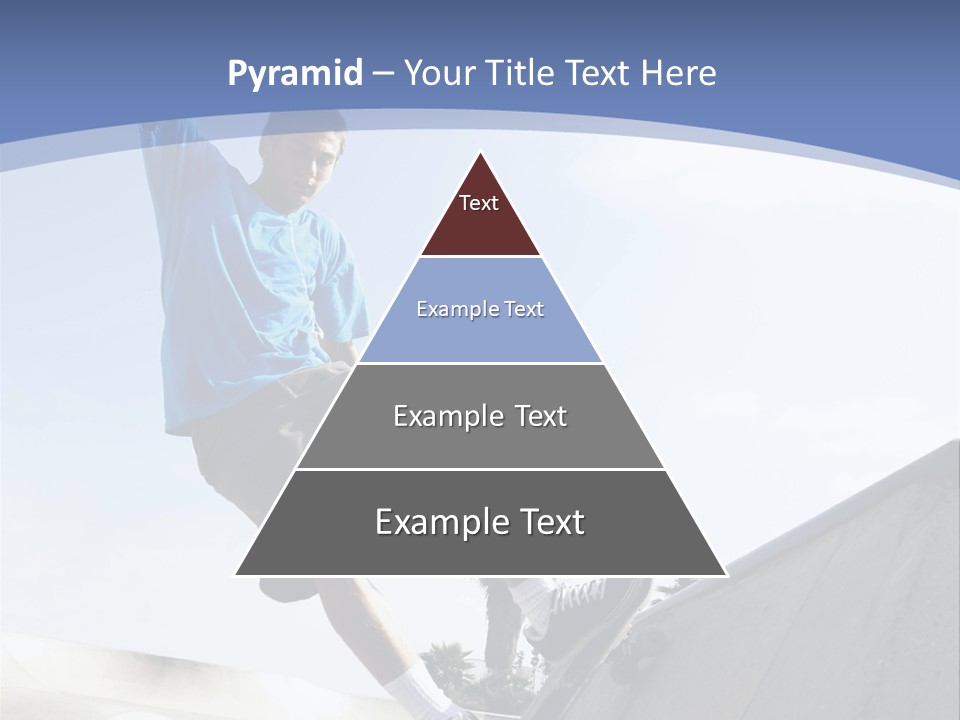 Pyramid – Your Title Text Here

Text

Example Text

Example Text

Example Text